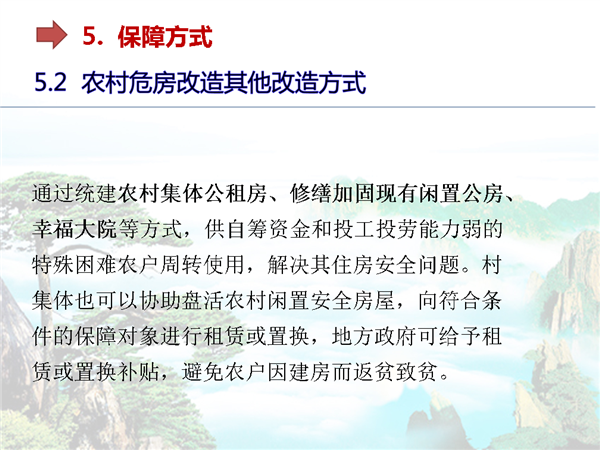 5. 保障方式

5.2 农村危房改造其他改造方式

通过统建农村集体公租房、修缮加固现有闲置公房、幸福大院等方式，供自筹资金和投工投劳能力弱的特殊困难农户周转使用，解决其住房安全问题。村集体也可以协助盘活农村闲置安全房屋，向符合条件的保障对象进行租赁或置换，地方政府可给予租赁或置换补贴，避免农户因建房而返贫致贫。